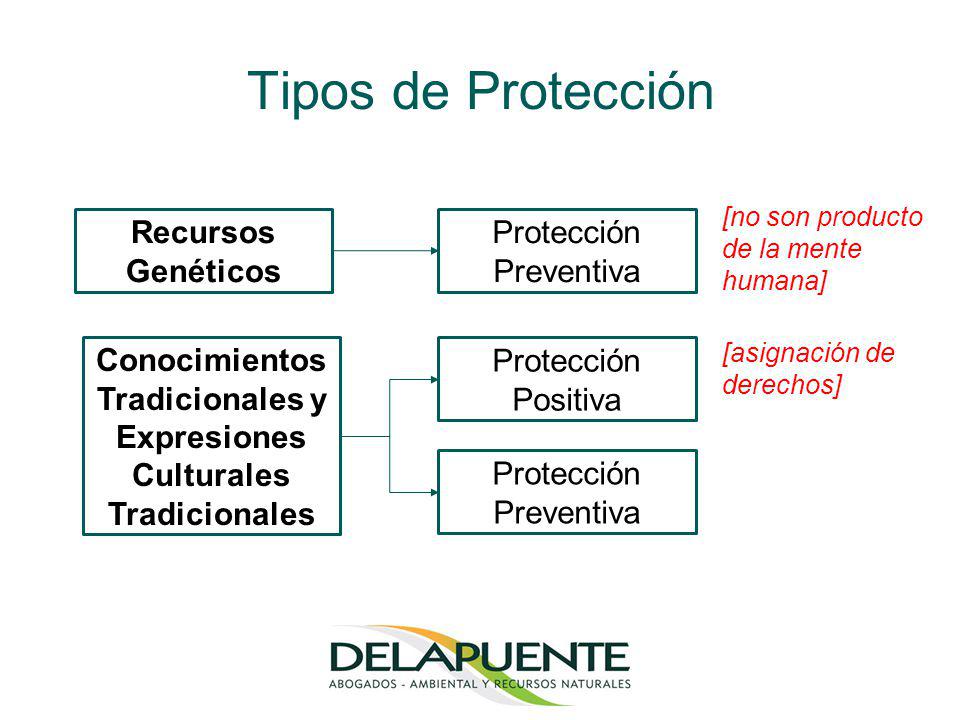 Tipos de Protección

Recursos Genéticos

Protección Preventiva

[no son producto de la mente humana]

Conocimientos Tradicionales y Expresiones Culturales Tradicionales

Protección Positiva

[asignación de derechos]

Protección Preventiva

DELAPUENTE
ABOGADOS - AMBIENTAL Y RECURSOS NATURALES